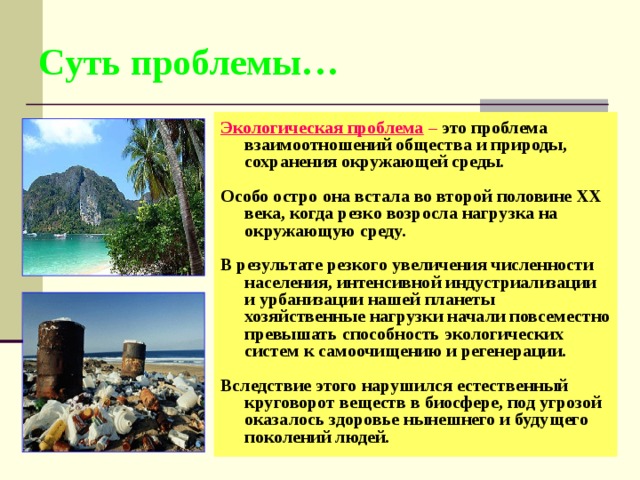 Суть проблемы…

Экологическая проблема – это проблема взаимоотношений общества и природы, сохранения окружающей среды.

Особо остро она встала во второй половине XX века, когда резко возросла нагрузка на окружающую среду.

В результате резкого увеличения численности населения, интенсивной индустриализации и урбанизации нашей планеты хозяйственные нагрузки начали повсеместно превышать способность экологических систем к самоочищению и регенерации.

Вследствие этого нарушился естественный круговорот веществ в биосфере, под угрозой оказалось здоровье нынешнего и будущего поколений людей.